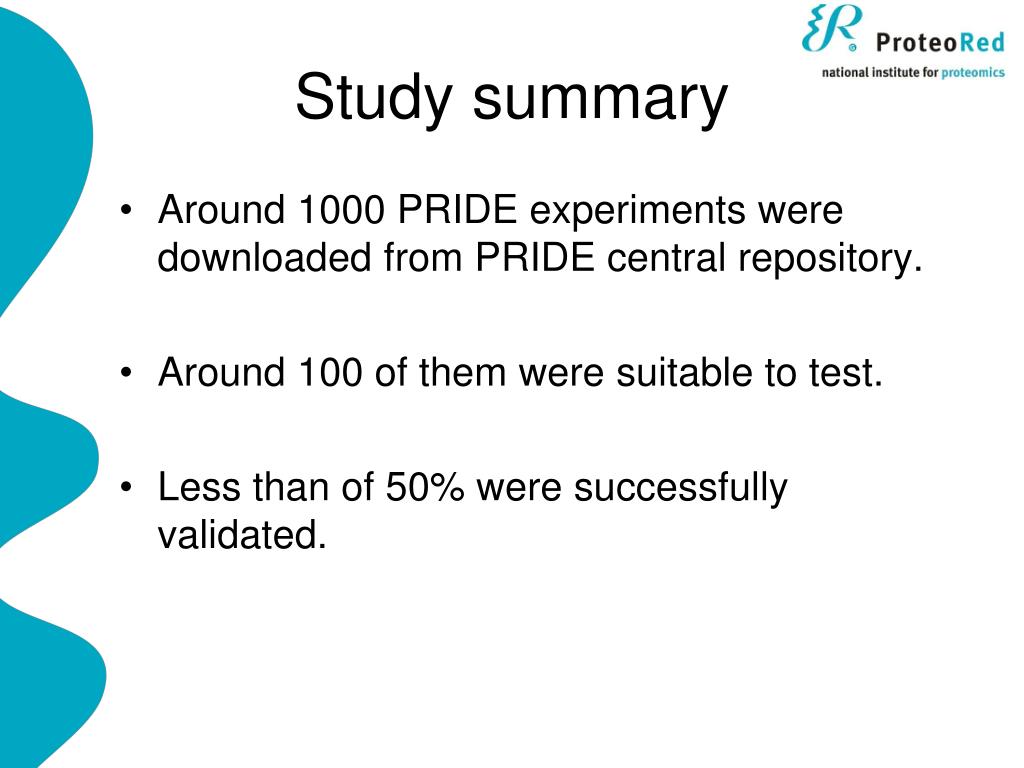 ProteoRed
national institute for proteomics

Study summary

• Around 1000 PRIDE experiments were downloaded from PRIDE central repository.

• Around 100 of them were suitable to test.

• Less than of 50% were successfully validated.